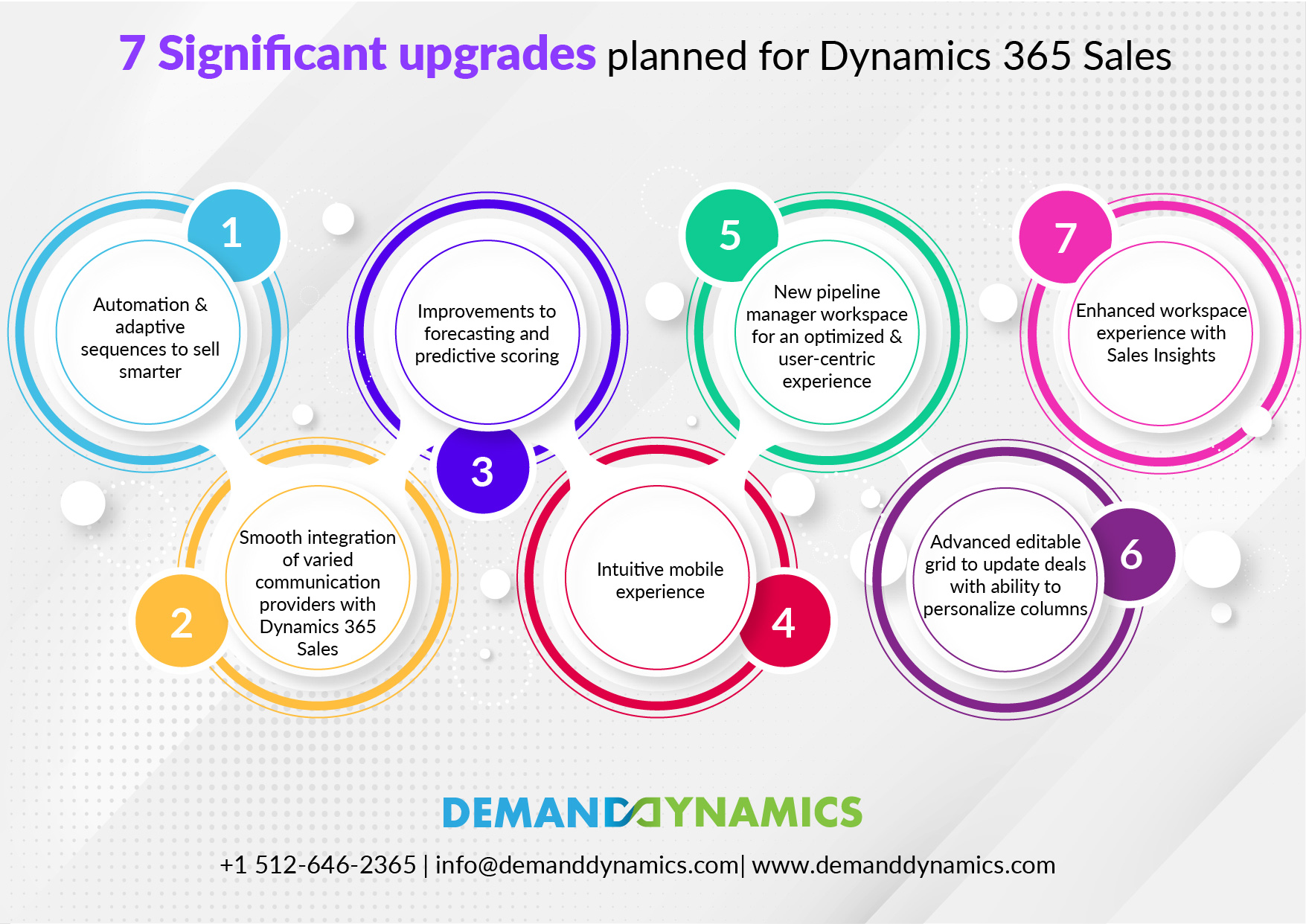 7 Significant upgrades planned for Dynamics 365 Sales

1
Automation & adaptive sequences to sell smarter

2
Smooth integration of varied communication providers with Dynamics 365 Sales

3
Improvements to forecasting and predictive scoring

4
Intuitive mobile experience

5
New pipeline manager workspace for an optimized & user-centric experience

6
Advanced editable grid to update deals with ability to personalize columns

7
Enhanced workspace experience with Sales Insights

DEMANDDYNAMICS

+1 512-646-2365 | info@demanddynamics.com| www.demanddynamics.com